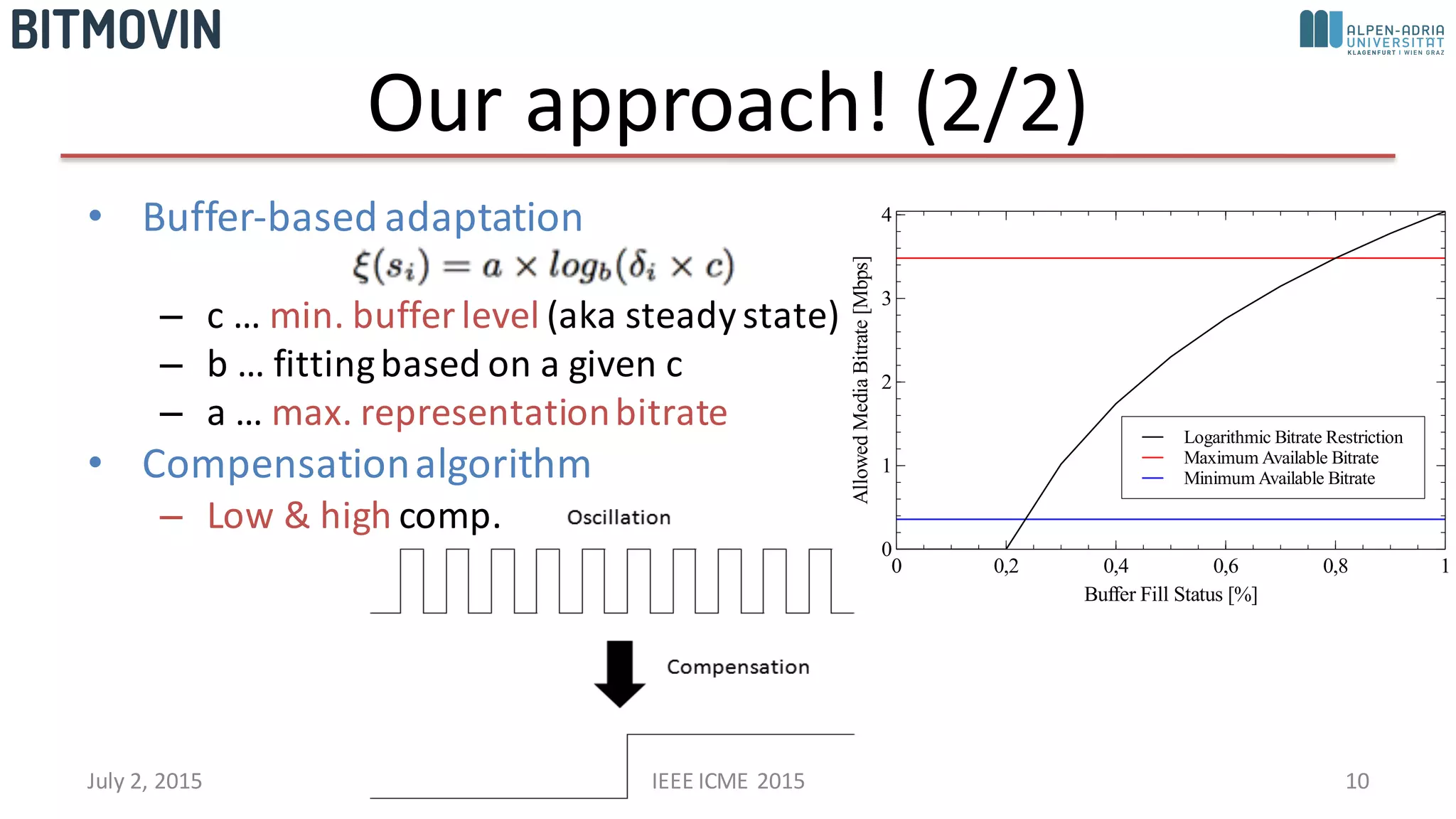 BITMOVIN

ALPEN-ADRIA UNIVERSITÄT KLAGENFURT I WIEN GRAZ

Our approach! (2/2)

• Buffer-based adaptation

$\xi(s_i) = a \times log_b(\delta_i \times c)$

– c … min. buffer level (aka steady state)
– b … fitting based on a given c
– a … max. representation bitrate

• Compensation algorithm
– Low & high comp.

Oscillation

Compensation

Allowed Media Bitrate [Mbps]

4
3
2
1
0

0 0,2 0,4 0,6 0,8 1

Buffer Fill Status [%]

Logarithmic Bitrate Restriction
Maximum Available Bitrate
Minimum Available Bitrate

July 2, 2015

IEEE ICME 2015

10